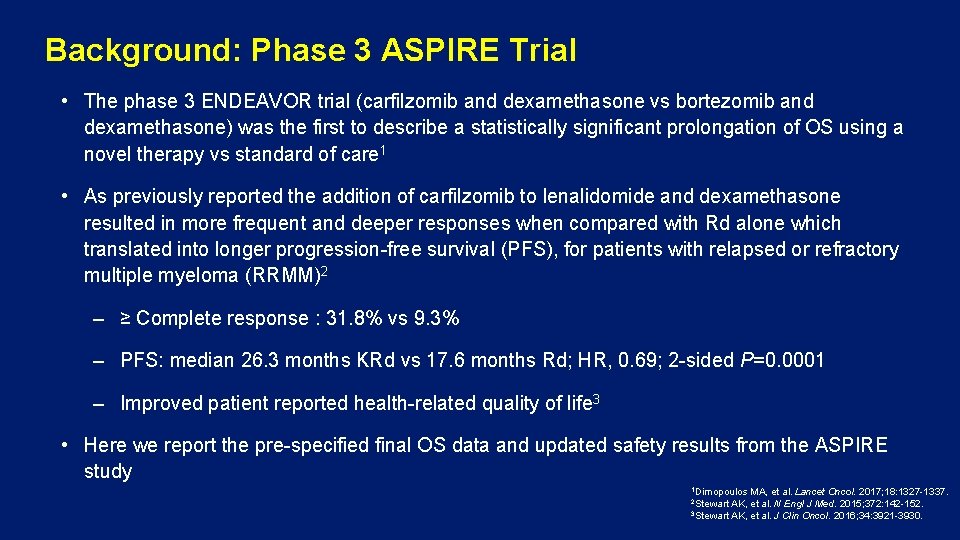 Background: Phase 3 ASPIRE Trial

• The phase 3 ENDEAVOR trial (carfilzomib and dexamethasone vs bortezomib and dexamethasone) was the first to describe a statistically significant prolongation of OS using a novel therapy vs standard of care$^1$

• As previously reported the addition of carfilzomib to lenalidomide and dexamethasone resulted in more frequent and deeper responses when compared with Rd alone which translated into longer progression-free survival (PFS), for patients with relapsed or refractory multiple myeloma (RRMM)$^2$

– ≥ Complete response : 31.8% vs 9.3%

– PFS: median 26.3 months KRd vs 17.6 months Rd; HR, 0.69; 2-sided P=0.0001

– Improved patient reported health-related quality of life$^3$

• Here we report the pre-specified final OS data and updated safety results from the ASPIRE study

$^1$Dimopoulos MA, et al. Lancet Oncol. 2017;18:1327-1337.
$^2$Stewart AK, et al. N Engl J Med. 2015;372:142-152.
$^3$Stewart AK, et al. J Clin Oncol. 2016;34:3921-3930.